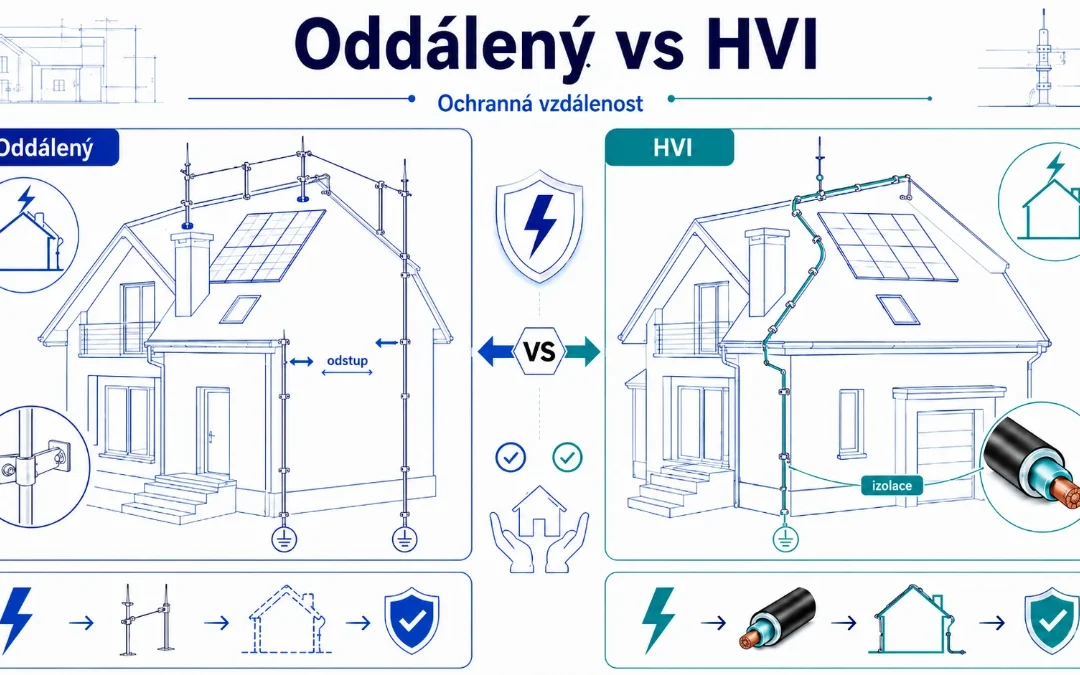 Oddálený vs HVI

Ochranná vzdálenost

Oddálený

odstup

VS

HVI

izolace